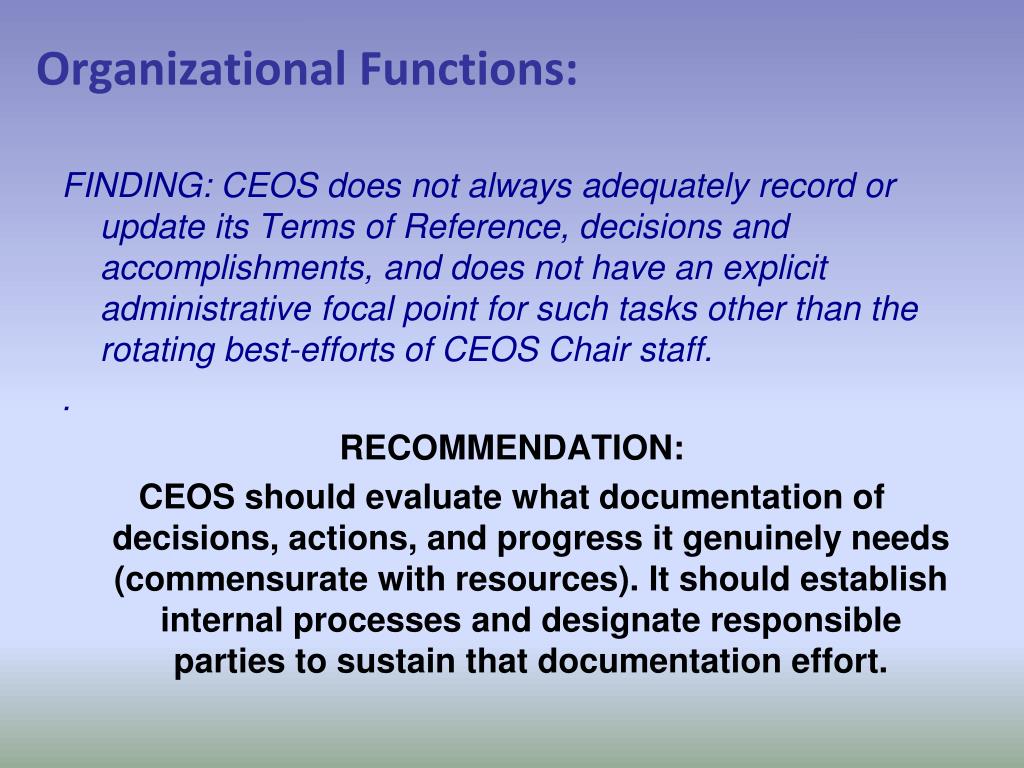 Organizational Functions:

FINDING: CEOS does not always adequately record or update its Terms of Reference, decisions and accomplishments, and does not have an explicit administrative focal point for such tasks other than the rotating best-efforts of CEOS Chair staff.

.

RECOMMENDATION:

CEOS should evaluate what documentation of decisions, actions, and progress it genuinely needs (commensurate with resources). It should establish internal processes and designate responsible parties to sustain that documentation effort.